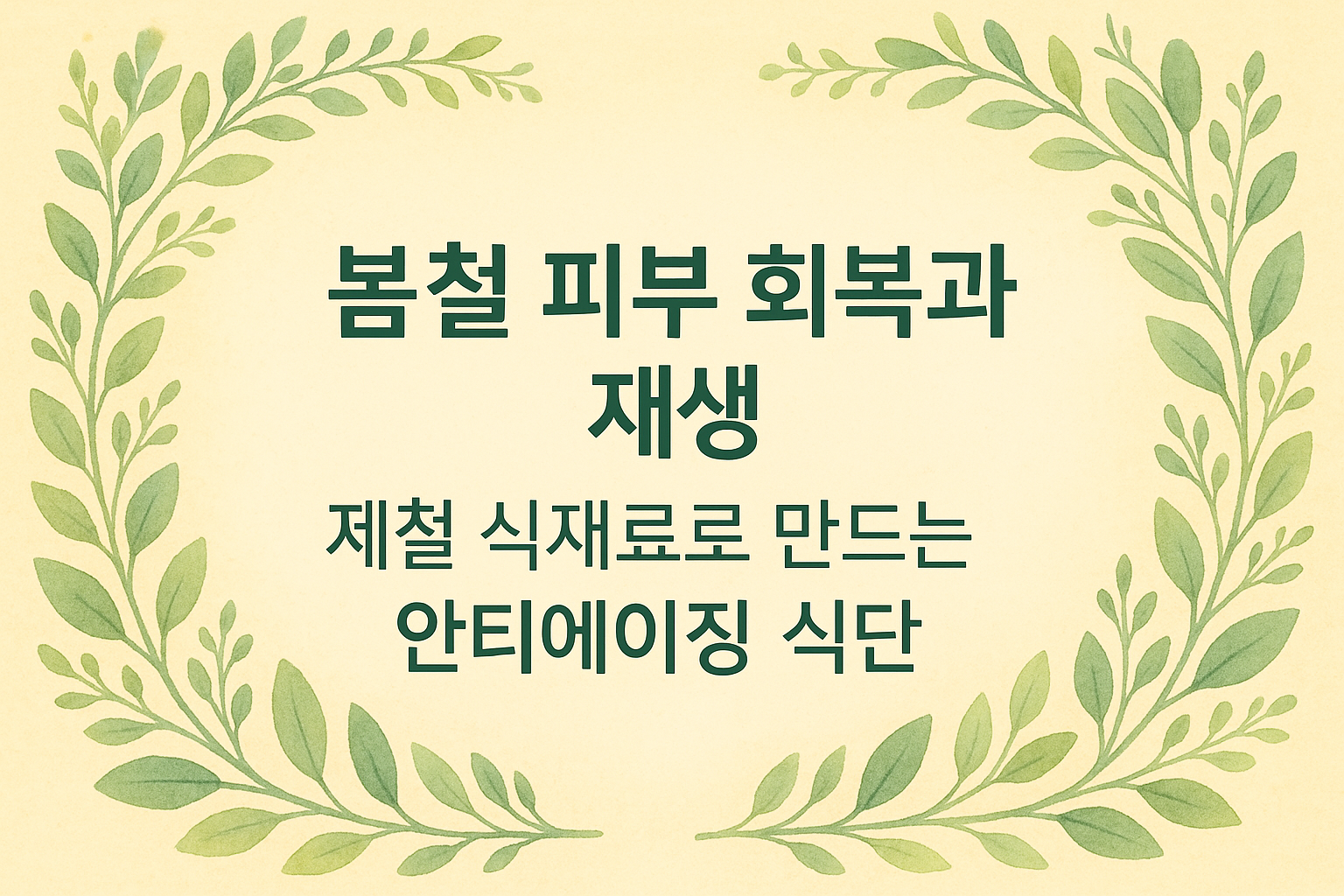 봄철 피부 회복과 재생

제철 식재료로 만드는 안티에이징 식단